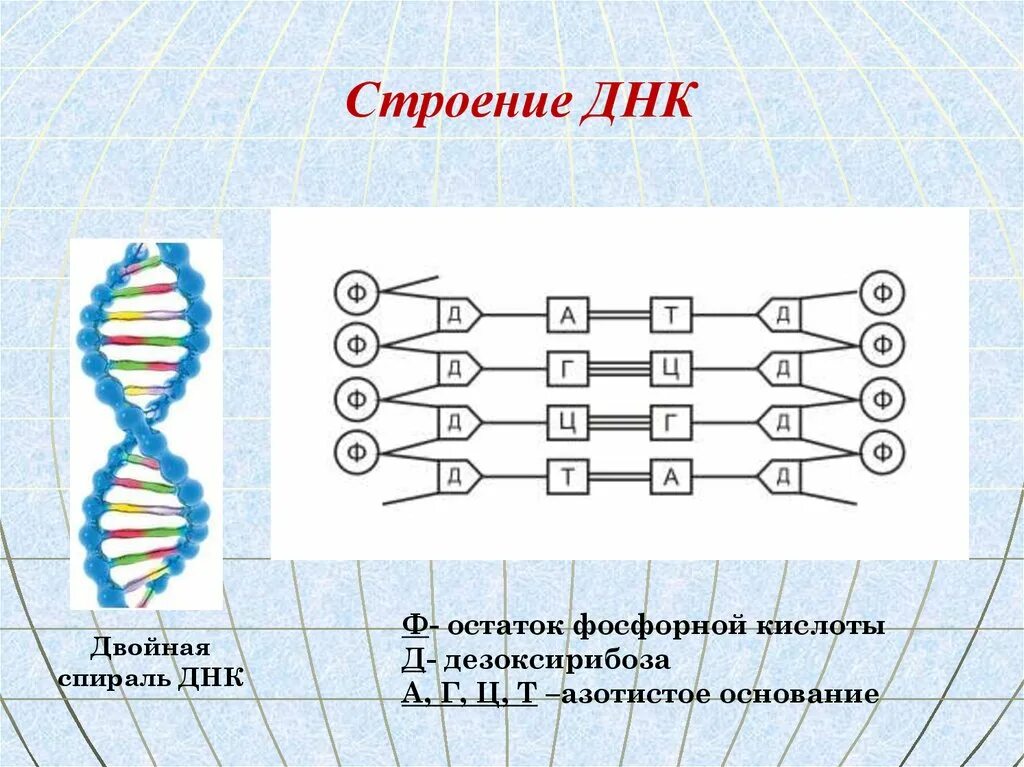 Строение ДНК

Ф Д А Т Д Ф
Ф Д Г Ц Д Ф
Ф Д Ц Г Д Ф
Ф Д Т А Д Ф

Двойная спираль ДНК

Ф- остаток фосфорной кислоты
Д- дезоксирибоза
А, Г, Ц, Т –азотистое основание